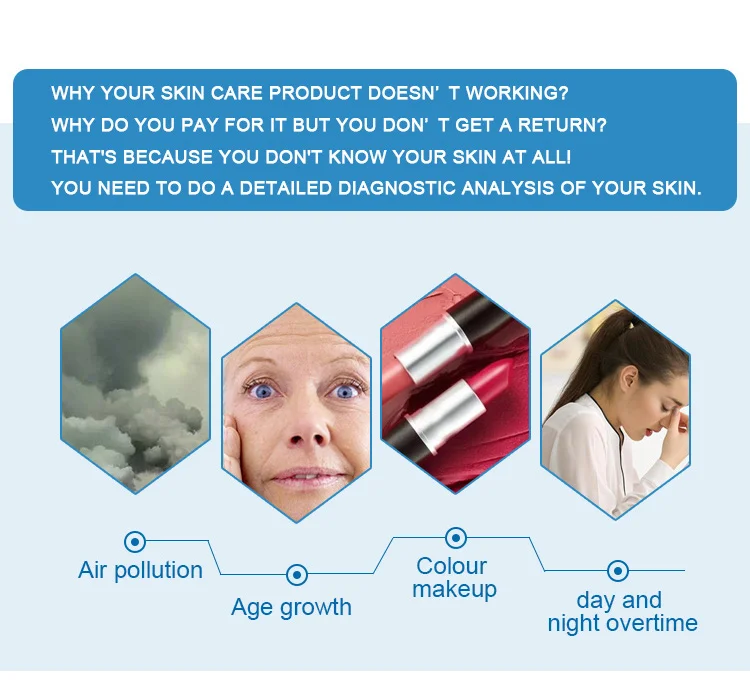 WHY YOUR SKIN CARE PRODUCT DOESN' T WORKING?
WHY DO YOU PAY FOR IT BUT YOU DON' T GET A RETURN?
THAT'S BECAUSE YOU DON'T KNOW YOUR SKIN AT ALL!
YOU NEED TO DO A DETAILED DIAGNOSTIC ANALYSIS OF YOUR SKIN.

Air pollution

Age growth

Colour makeup

day and night overtime